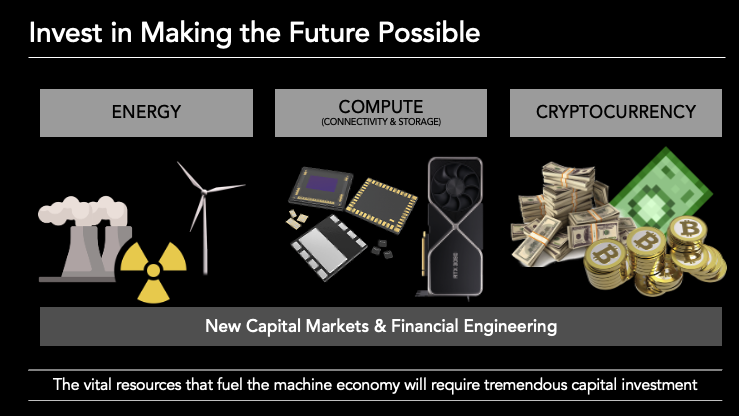 Invest in Making the Future Possible

ENERGY

COMPUTE
(CONNECTIVITY & STORAGE)

CRYPTOCURRENCY

RTX 3090

New Capital Markets & Financial Engineering

The vital resources that fuel the machine economy will require tremendous capital investment